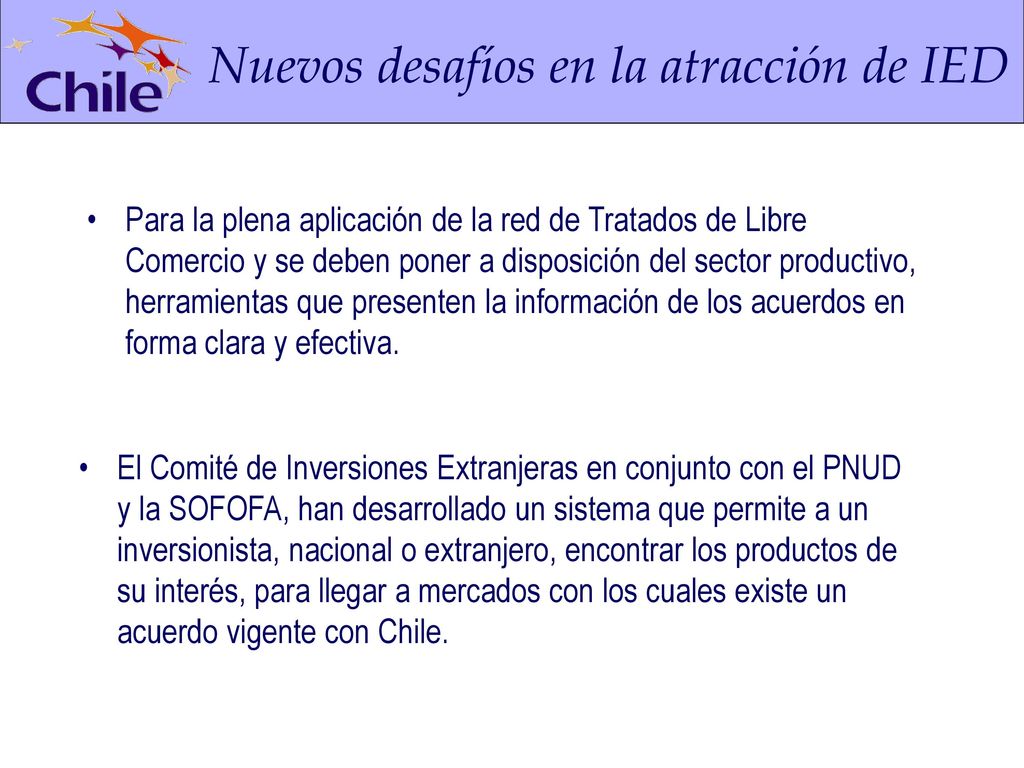 Chile

Nuevos desafíos en la atracción de IED

• Para la plena aplicación de la red de Tratados de Libre Comercio y se deben poner a disposición del sector productivo, herramientas que presenten la información de los acuerdos en forma clara y efectiva.

• El Comité de Inversiones Extranjeras en conjunto con el PNUD y la SOFOFA, han desarrollado un sistema que permite a un inversionista, nacional o extranjero, encontrar los productos de su interés, para llegar a mercados con los cuales existe un acuerdo vigente con Chile.